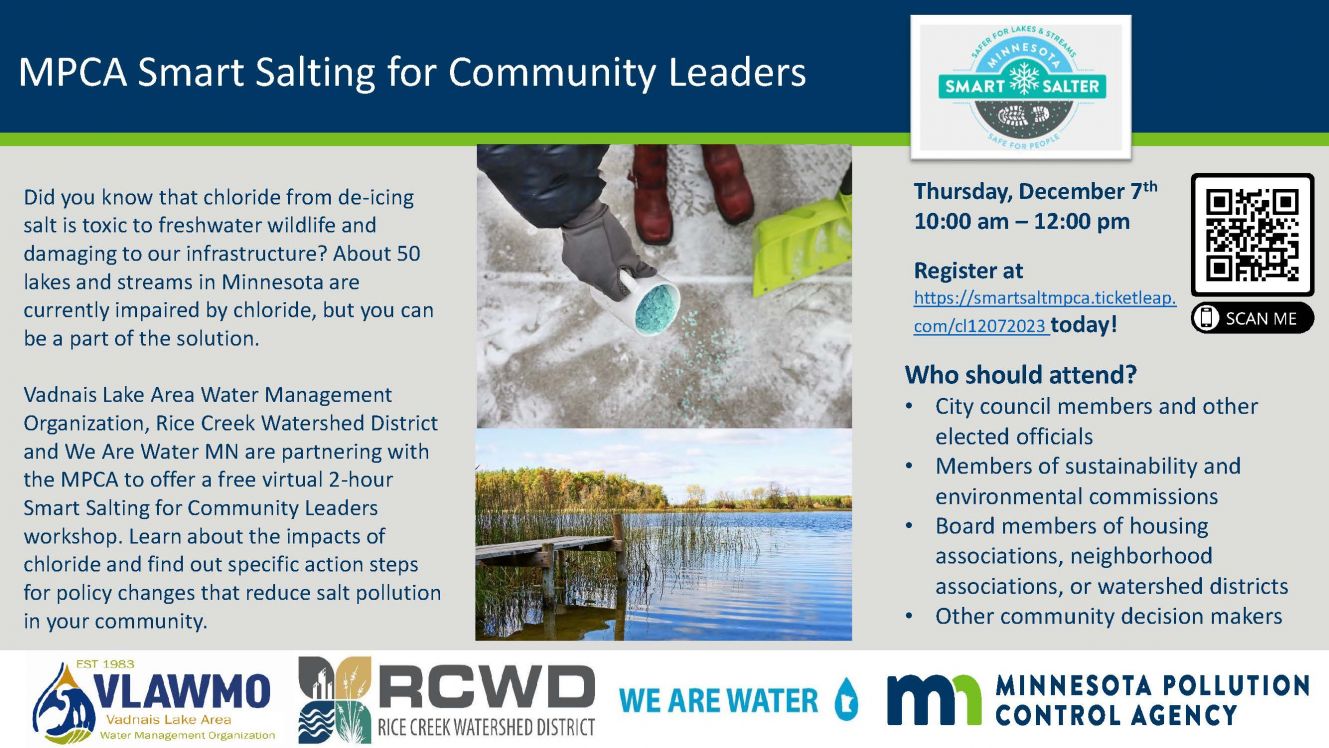 MPCA Smart Salting for Community Leaders

SAFER FOR LAKES & STREAMS
MINNESOTA
SMART SALTER
SAFE FOR PEOPLE

Did you know that chloride from de-icing salt is toxic to freshwater wildlife and damaging to our infrastructure? About 50 lakes and streams in Minnesota are currently impaired by chloride, but you can be a part of the solution.

Vadnais Lake Area Water Management Organization, Rice Creek Watershed District and We Are Water MN are partnering with the MPCA to offer a free virtual 2-hour Smart Salting for Community Leaders workshop. Learn about the impacts of chloride and find out specific action steps for policy changes that reduce salt pollution in your community.

Thursday, December 7$^{th}$
10:00 am – 12:00 pm

Register at https://smartsaltmpca.ticketleap.com/cl12072023 today!

SCAN ME

Who should attend?
• City council members and other elected officials
• Members of sustainability and environmental commissions
• Board members of housing associations, neighborhood associations, or watershed districts
• Other community decision makers

EST 1983
VLAWMO
Vadnais Lake Area Water Management Organization

RCWD
RICE CREEK WATERSHED DISTRICT

WE ARE WATER

MINNESOTA POLLUTION CONTROL AGENCY